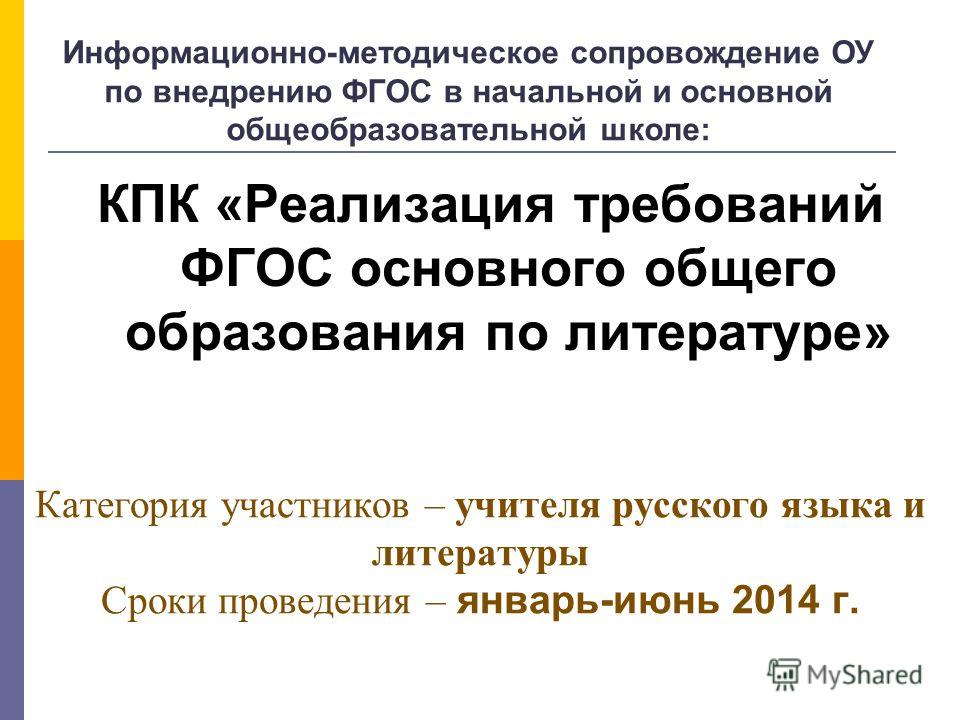 Информационно-методическое сопровождение ОУ по внедрению ФГОС в начальной и основной общеобразовательной школе:

КПК «Реализация требований ФГОС основного общего образования по литературе»

Категория участников – учителя русского языка и литературы
Сроки проведения – январь-июнь 2014 г.

MyShared